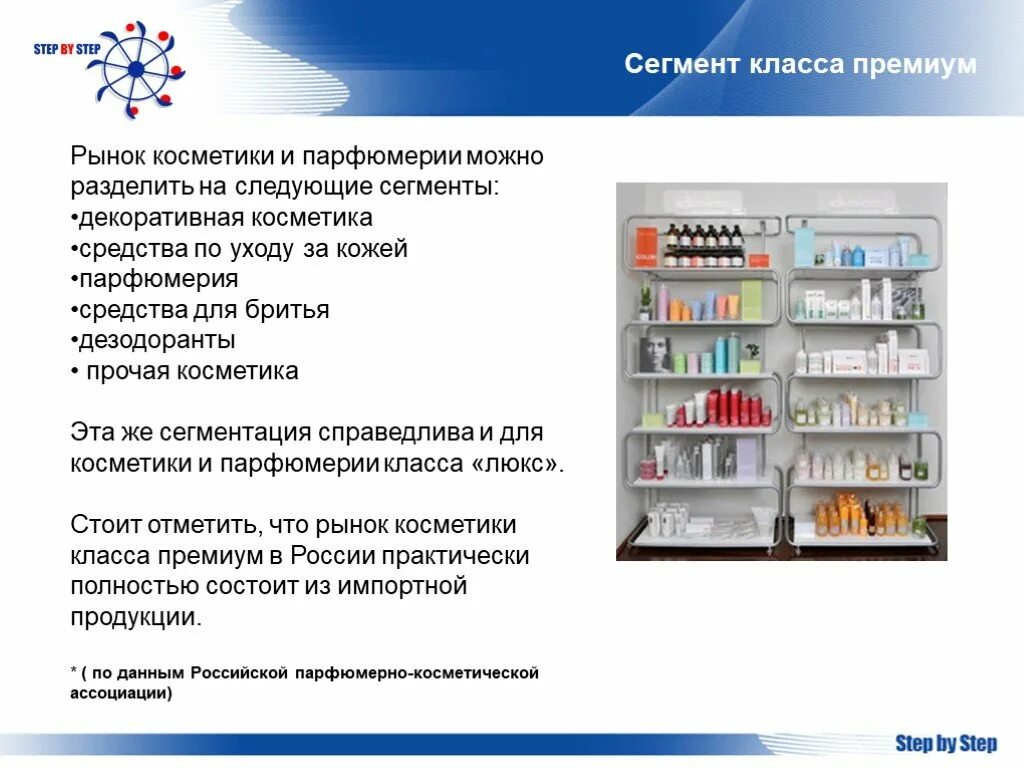 STEP BY STEP

Сегмент класса премиум

Рынок косметики и парфюмерии можно разделить на следующие сегменты:
•декоративная косметика
•средства по уходу за кожей
•парфюмерия
•средства для бритья
•дезодоранты
• прочая косметика

Эта же сегментация справедлива и для косметики и парфюмерии класса «люкс».

Стоит отметить, что рынок косметики класса премиум в России практически полностью состоит из импортной продукции.

* ( по данным Российской парфюмерно-косметической ассоциации)

Step by Step